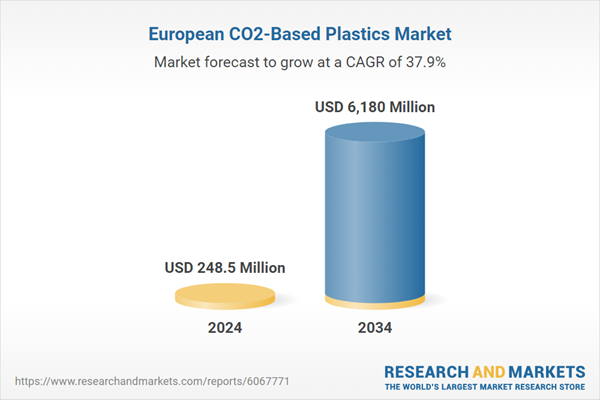 European CO2-Based Plastics Market

Market forecast to grow at a CAGR of 37.9%

USD 6,180 Million

USD 248.5 Million

2024

2034

https://www.researchandmarkets.com/reports/6067771

RESEARCH AND MARKETS
THE WORLD'S LARGEST MARKET RESEARCH STORE